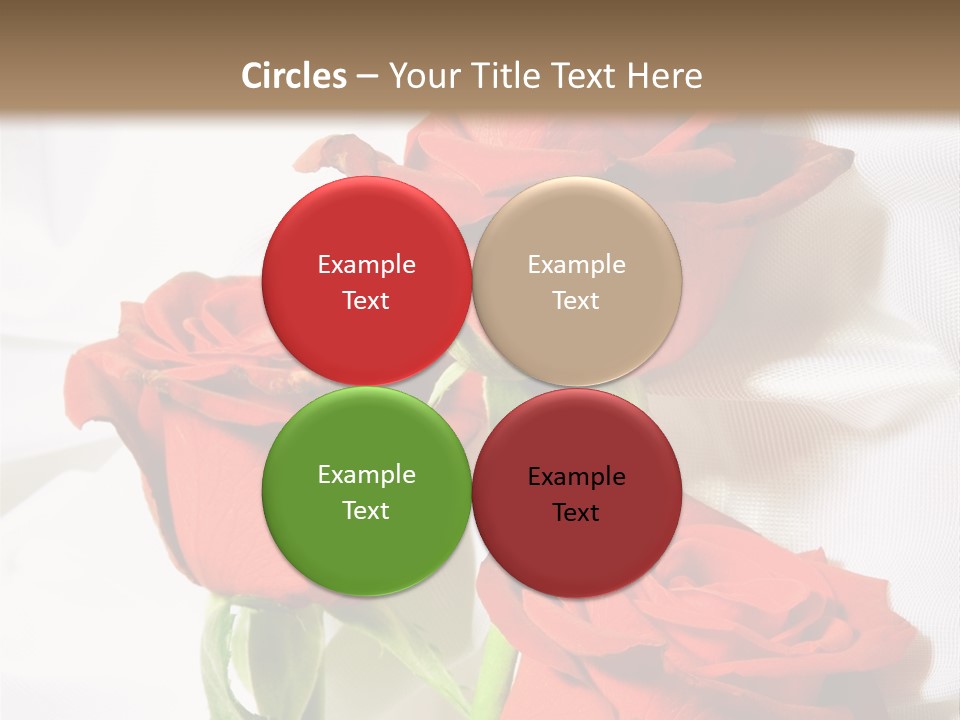 Circles – Your Title Text Here

Example Text

Example Text

Example Text

Example Text